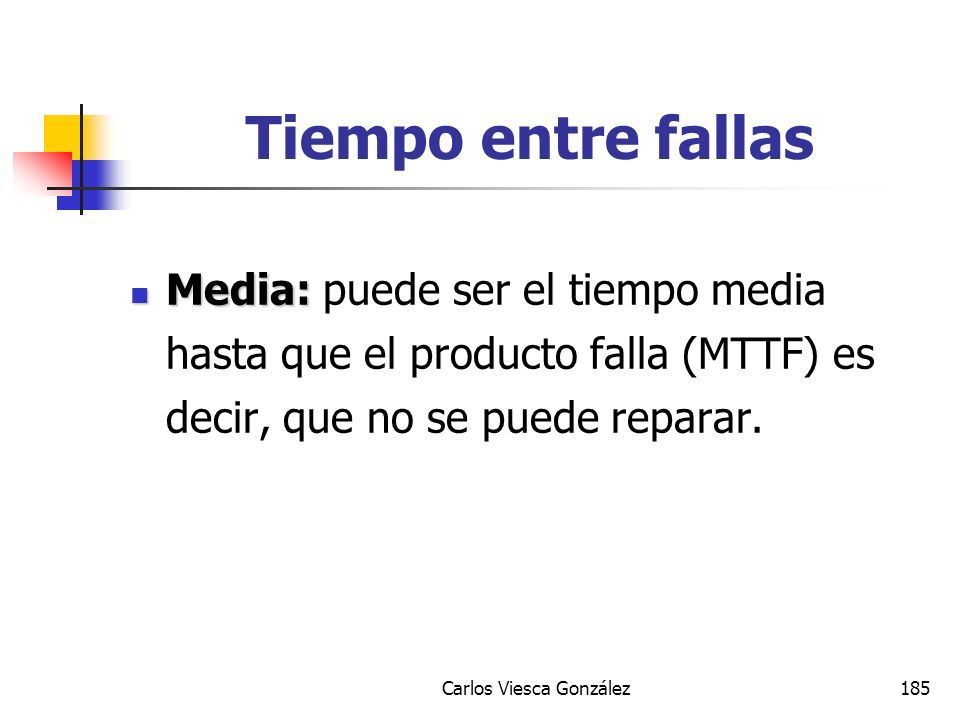 Tiempo entre fallas

Media: puede ser el tiempo media hasta que el producto falla (MTTF) es decir, que no se puede reparar.

Carlos Viesca González

185